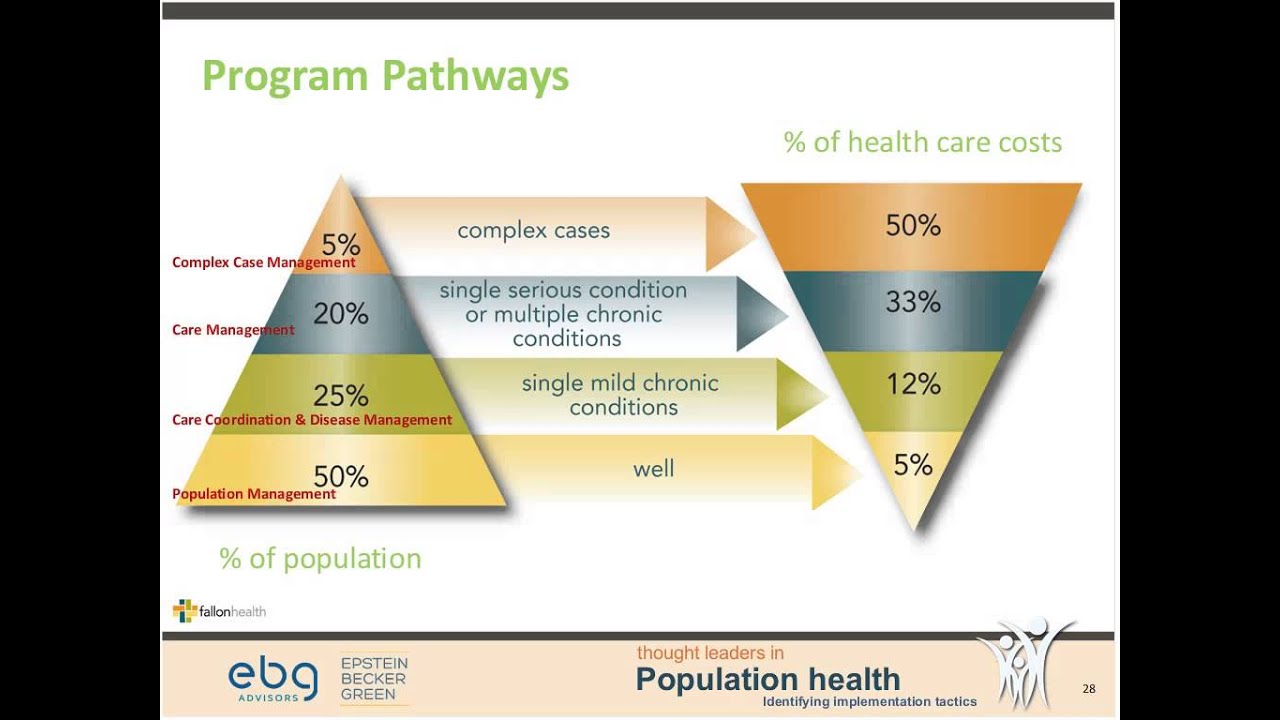 Program Pathways

% of health care costs

5%
Complex Case Management
complex cases
50%

20%
Care Management
single serious condition or multiple chronic conditions
33%

25%
Care Coordination & Disease Management
single mild chronic conditions
12%

50%
Population Management
well
5%

% of population

fallonhealth

ebg ADVISORS

EPSTEIN BECKER GREEN

thought leaders in
Population health
Identifying implementation tactics

28